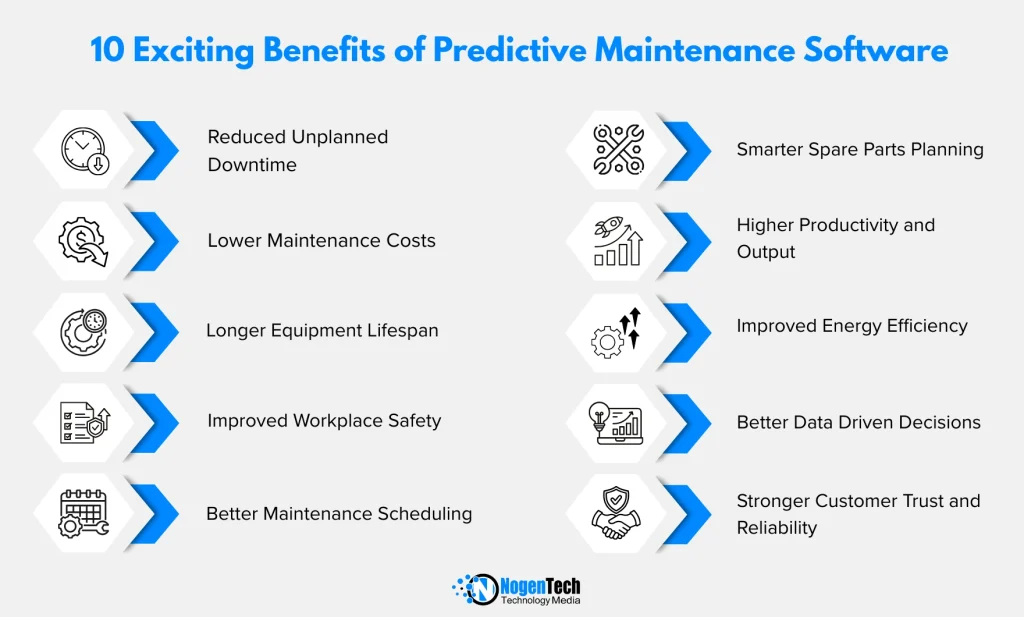 10 Exciting Benefits of Predictive Maintenance Software

Reduced Unplanned Downtime

Lower Maintenance Costs

Longer Equipment Lifespan

Improved Workplace Safety

Better Maintenance Scheduling

Smarter Spare Parts Planning

Higher Productivity and Output

Improved Energy Efficiency

Better Data Driven Decisions

Stronger Customer Trust and Reliability

NogenTech
Technology Media